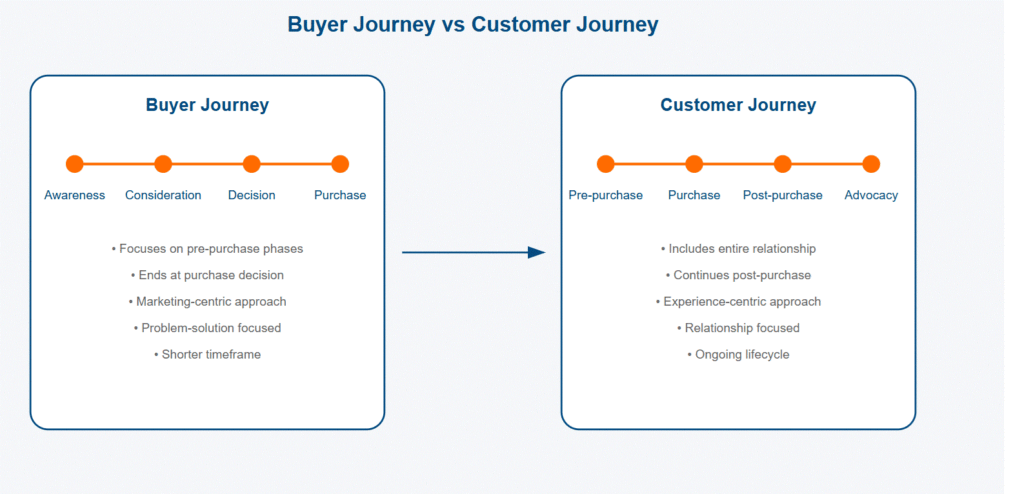 Buyer Journey vs Customer Journey

Buyer Journey

Awareness Consideration Decision Purchase

• Focuses on pre-purchase phases
• Ends at purchase decision
• Marketing-centric approach
• Problem-solution focused
• Shorter timeframe

Customer Journey

Pre-purchase Purchase Post-purchase Advocacy

• Includes entire relationship
• Continues post-purchase
• Experience-centric approach
• Relationship focused
• Ongoing lifecycle